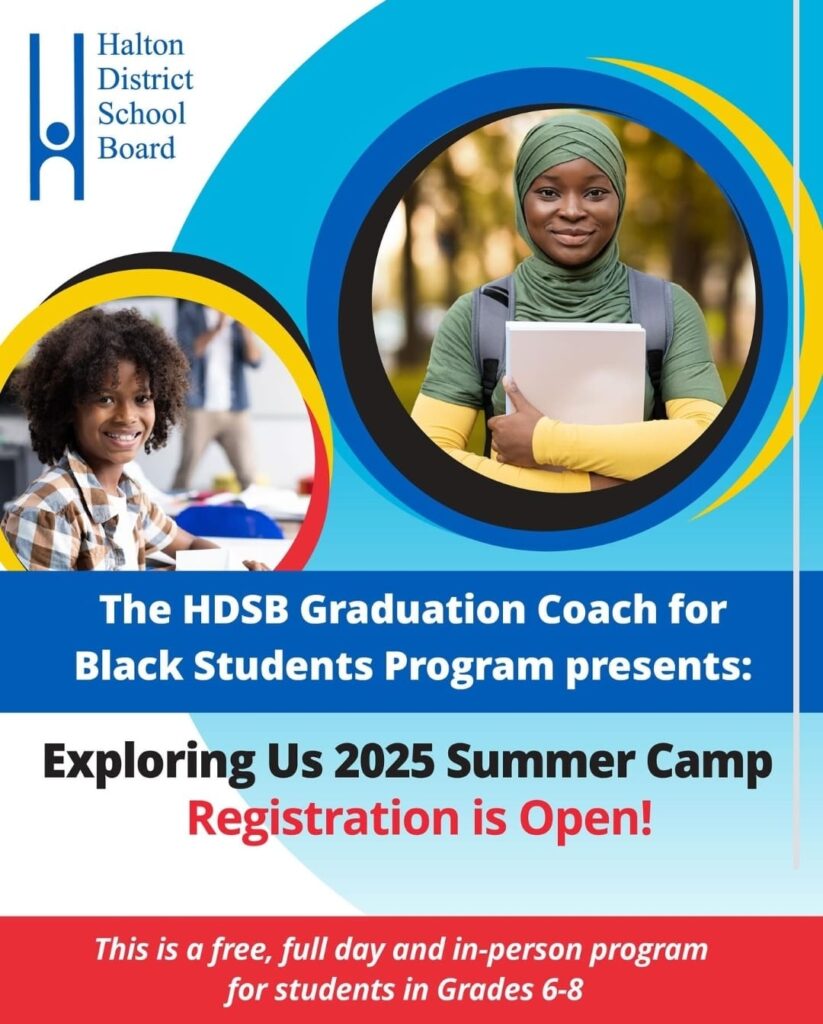 Halton District School Board

The HDSB Graduation Coach for Black Students Program presents:

Exploring Us 2025 Summer Camp
Registration is Open!

This is a free, full day and in-person program for students in Grades 6-8